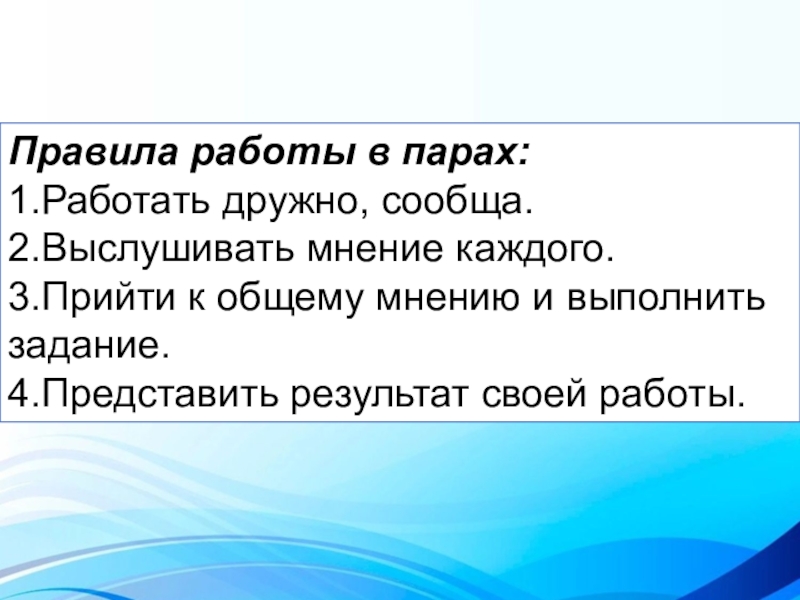 Правила работы в парах:
1.Работать дружно, сообща.
2.Выслушивать мнение каждого.
3.Прийти к общему мнению и выполнить задание.
4.Представить результат своей работы.